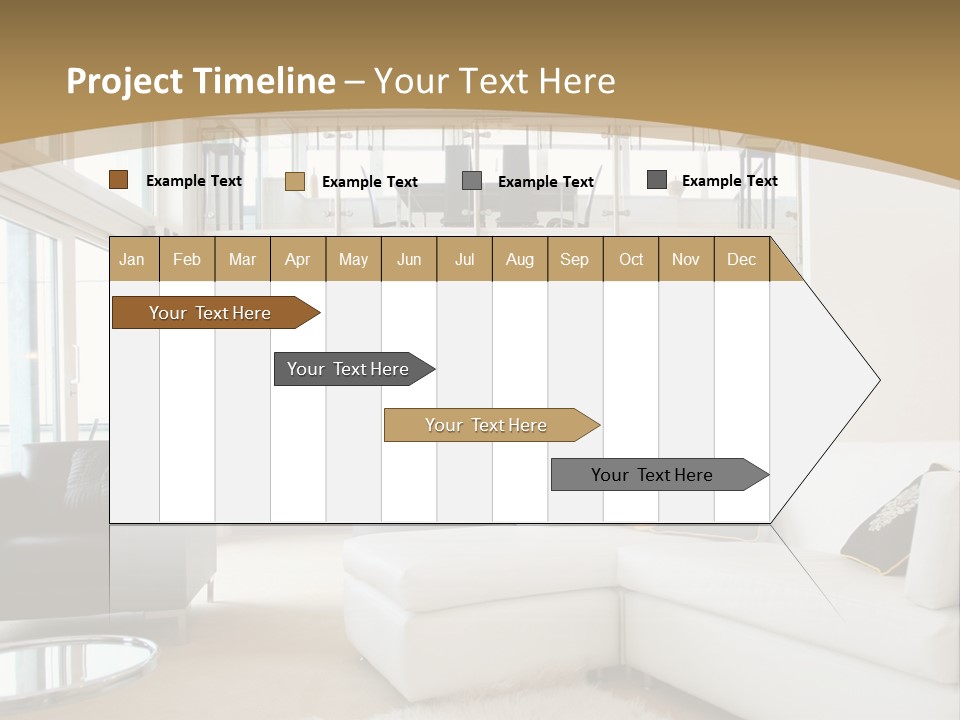 Project Timeline – Your Text Here

Example Text
Example Text
Example Text
Example Text

| Jan | Feb | Mar | Apr | May | Jun | Jul | Aug | Sep | Oct | Nov | Dec |
|---|---|---|---|---|---|---|---|---|---|---|---|

Your Text Here

Your Text Here

Your Text Here

Your Text Here